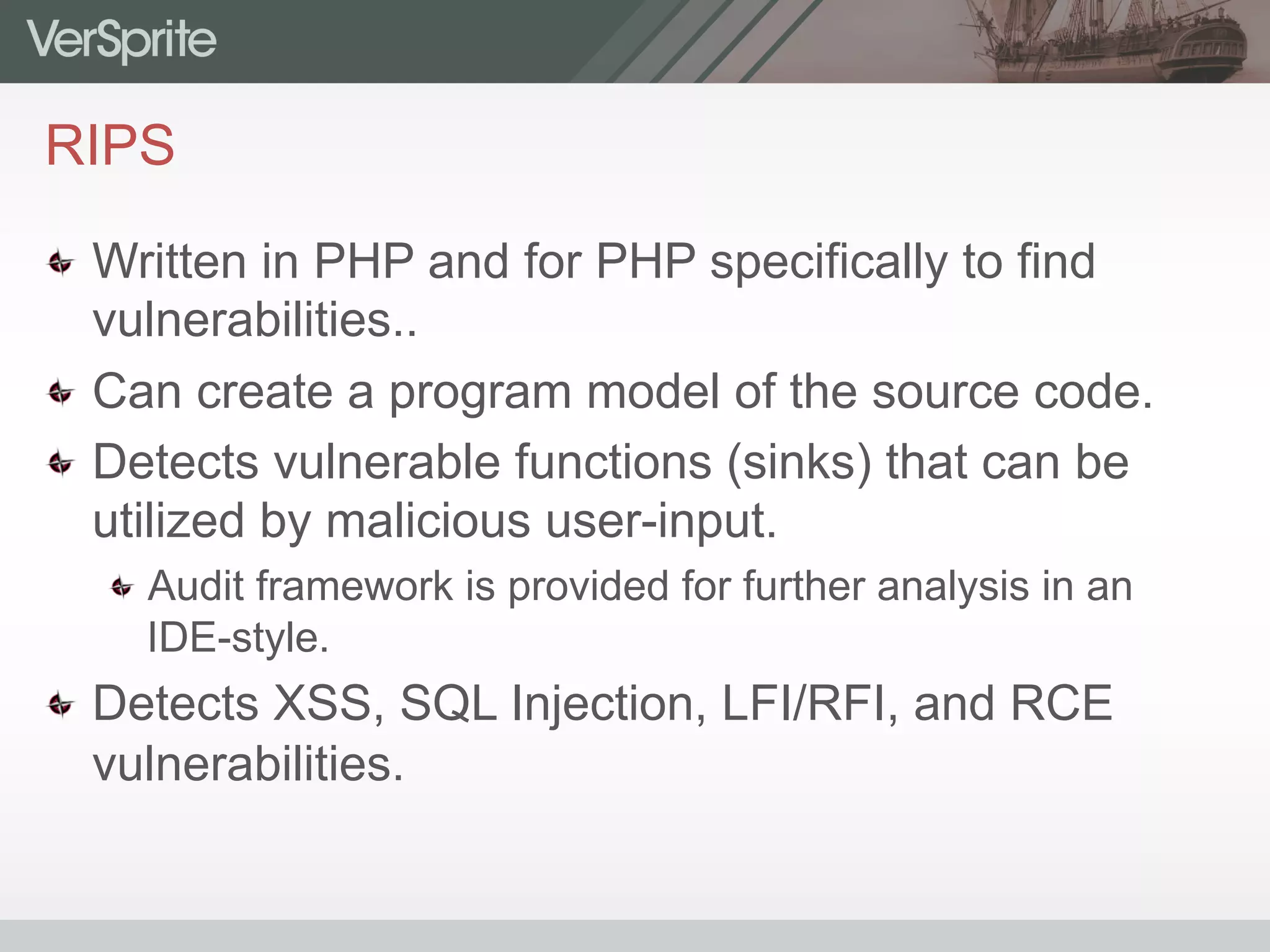 VerSprite

RIPS

Written in PHP and for PHP specifically to find vulnerabilities..

Can create a program model of the source code.

Detects vulnerable functions (sinks) that can be utilized by malicious user-input.

Audit framework is provided for further analysis in an IDE-style.

Detects XSS, SQL Injection, LFI/RFI, and RCE vulnerabilities.